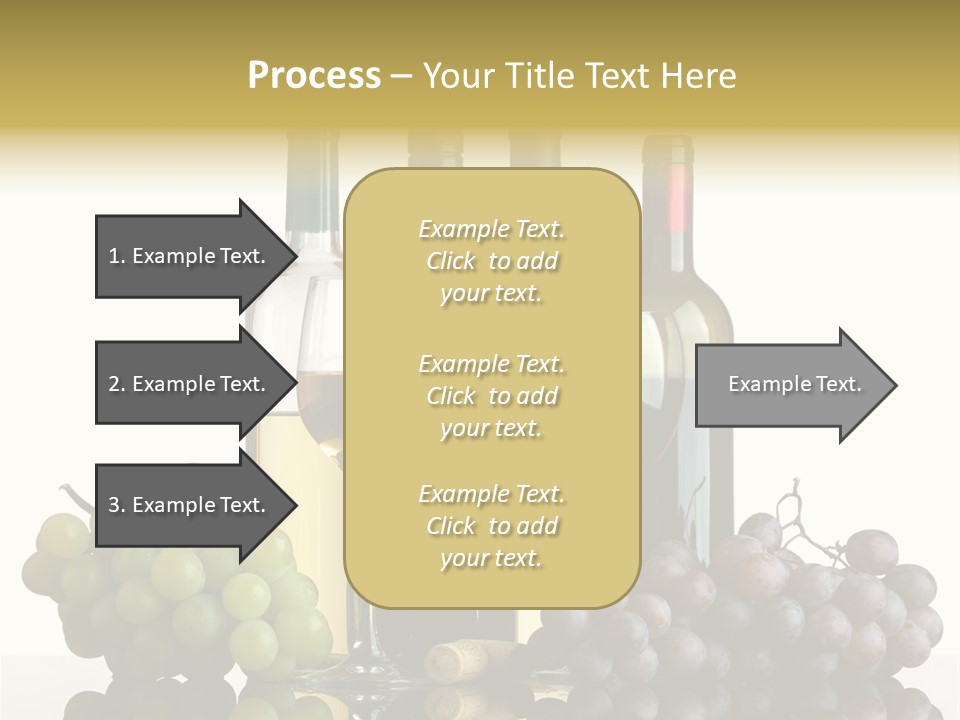 Process – Your Title Text Here

1. Example Text.

2. Example Text.

3. Example Text.

Example Text. Click to add your text.

Example Text. Click to add your text.

Example Text. Click to add your text.

Example Text.